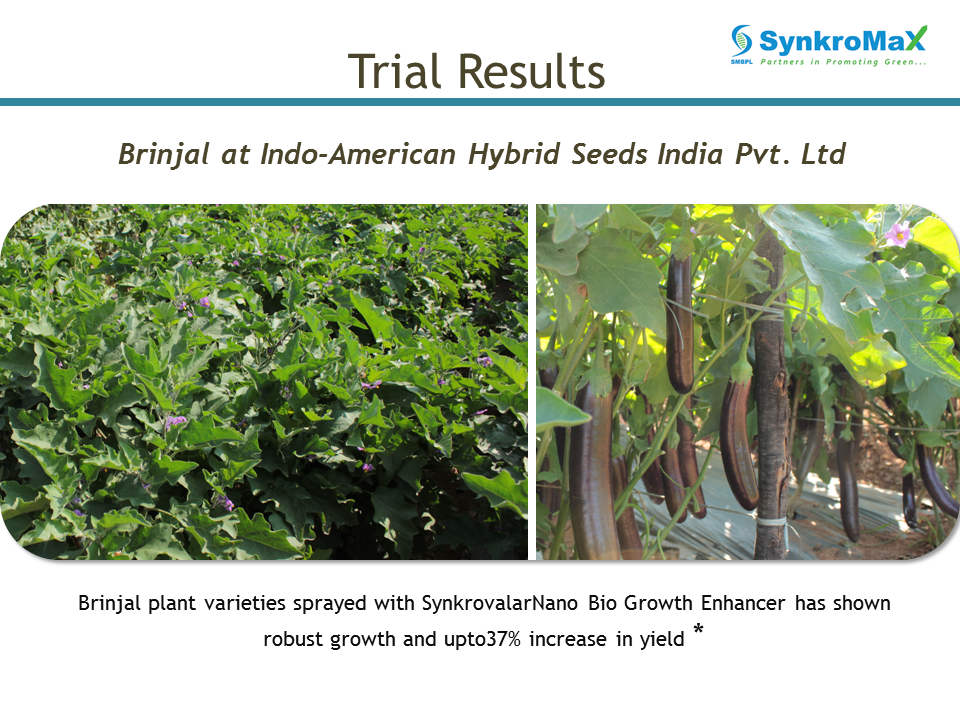 SynkroMaX
SMBPL Partners in Promoting Green...

Trial Results

Brinjal at Indo-American Hybrid Seeds India Pvt. Ltd

Brinjal plant varieties sprayed with SynkrovalarNano Bio Growth Enhancer has shown robust growth and upto37% increase in yield *